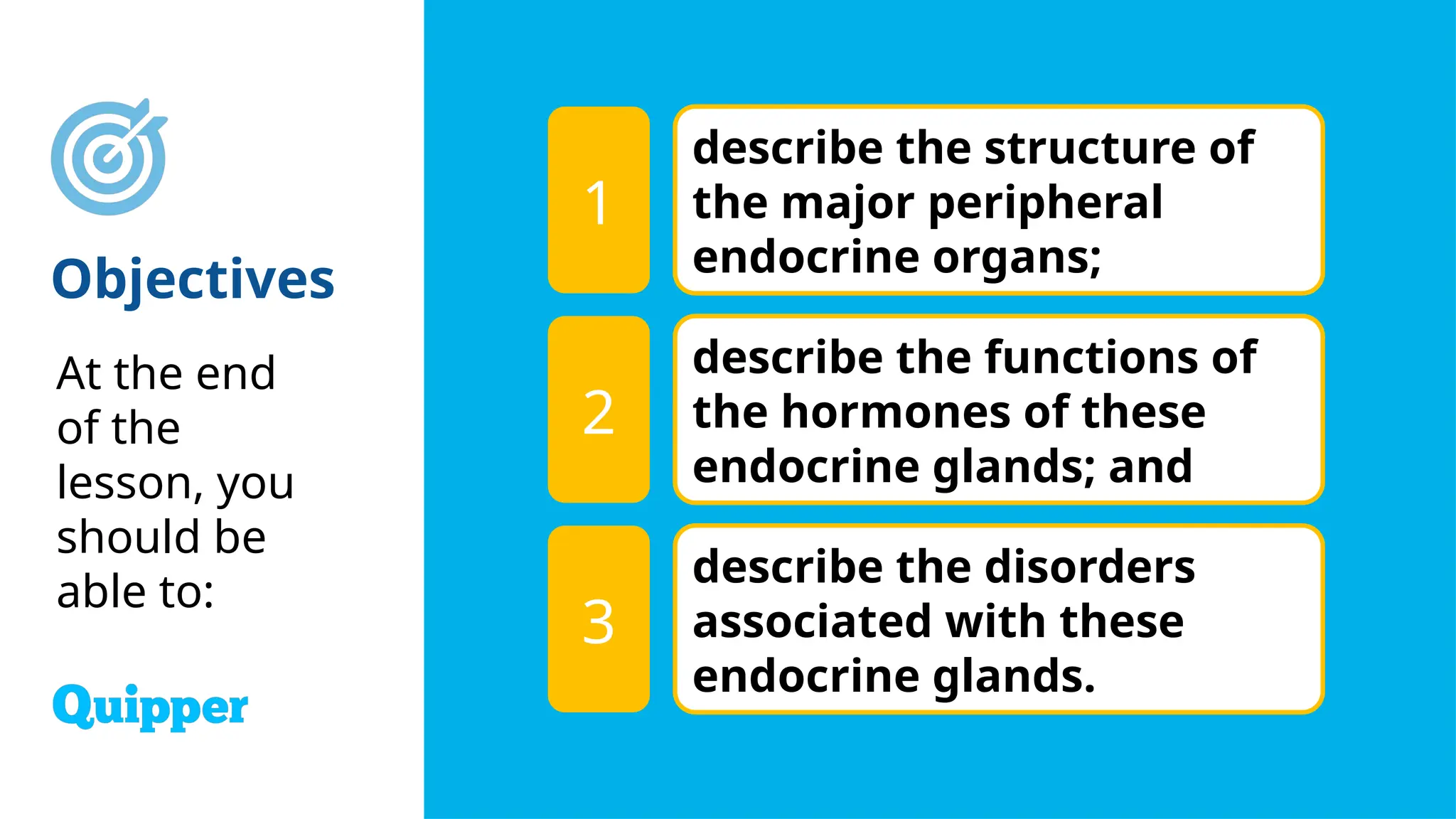 Objectives

At the end of the lesson, you should be able to:

Quipper

1 describe the structure of the major peripheral endocrine organs;

2 describe the functions of the hormones of these endocrine glands; and

3 describe the disorders associated with these endocrine glands.